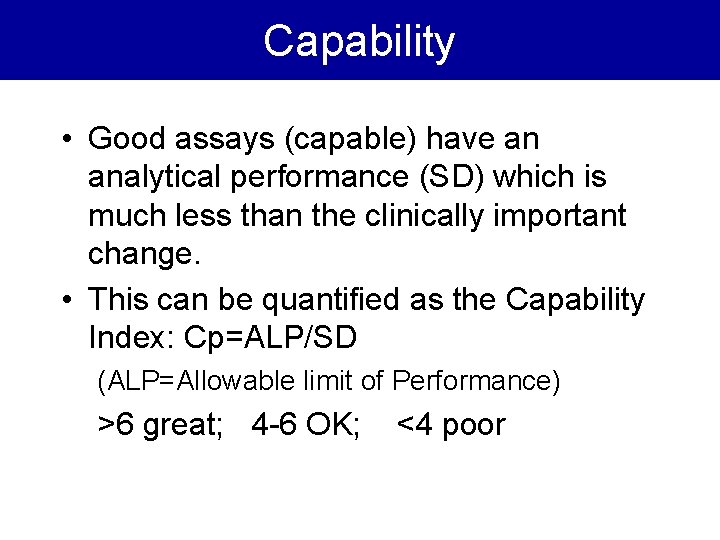 Capability

• Good assays (capable) have an analytical performance (SD) which is much less than the clinically important change.

• This can be quantified as the Capability Index: Cp=ALP/SD

(ALP=Allowable limit of Performance)

>6 great; 4-6 OK; <4 poor